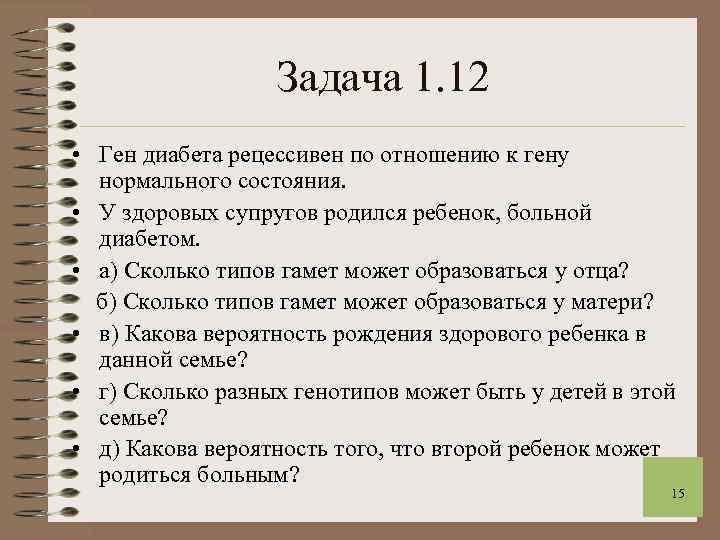 Задача 1.12

• Ген диабета рецессивен по отношению к гену нормального состояния.
• У здоровых супругов родился ребенок, больной диабетом.
• а) Сколько типов гамет может образоваться у отца?
б) Сколько типов гамет может образоваться у матери?
• в) Какова вероятность рождения здорового ребенка в данной семье?
• г) Сколько разных генотипов может быть у детей в этой семье?
• д) Какова вероятность того, что второй ребенок может родиться больным?

15